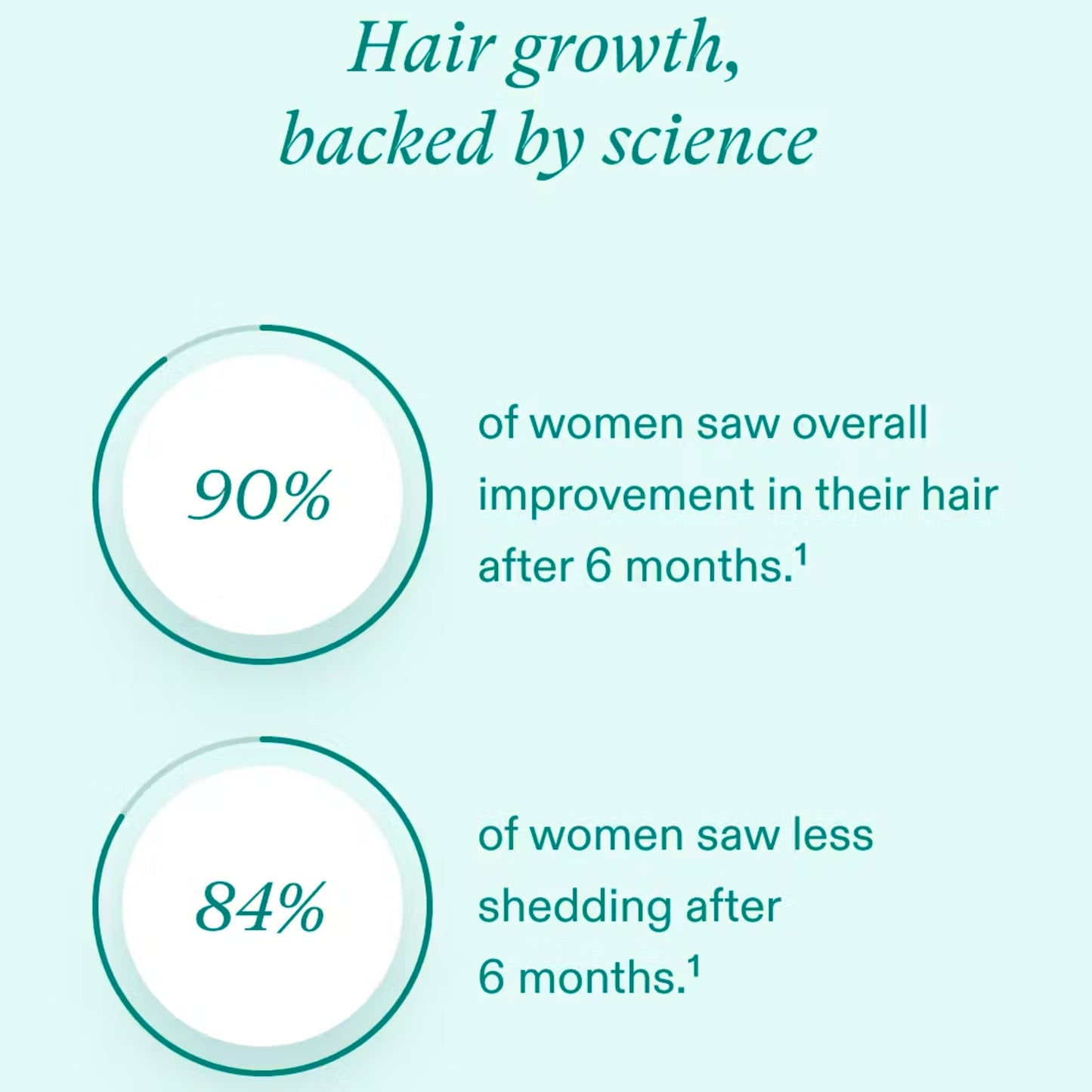 Hair growth,
backed by science

90%

of women saw overall improvement in their hair after 6 months.$^1$

84%

of women saw less shedding after 6 months.$^1$